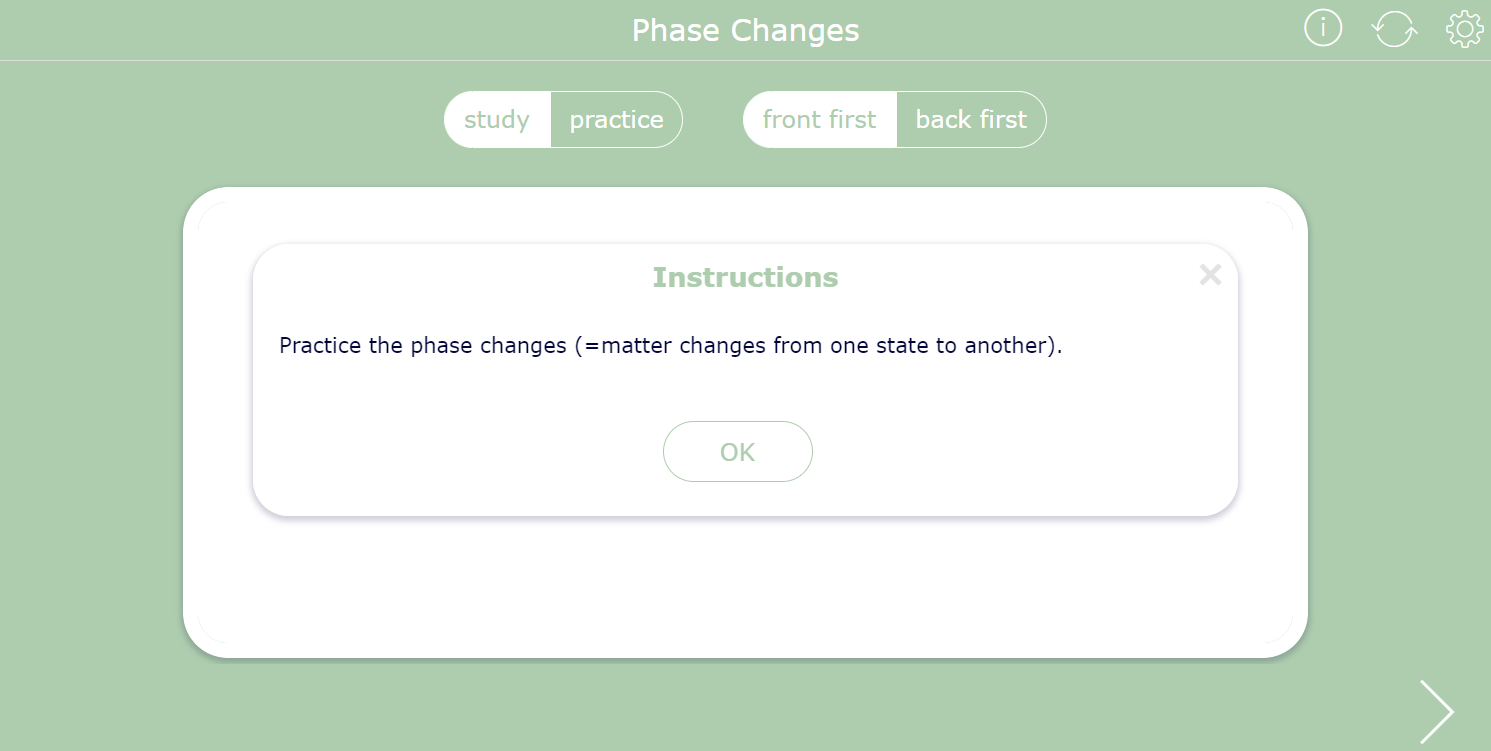 Phase Changes

study practice

front first back first

Instructions

×

Practice the phase changes (=matter changes from one state to another).

OK